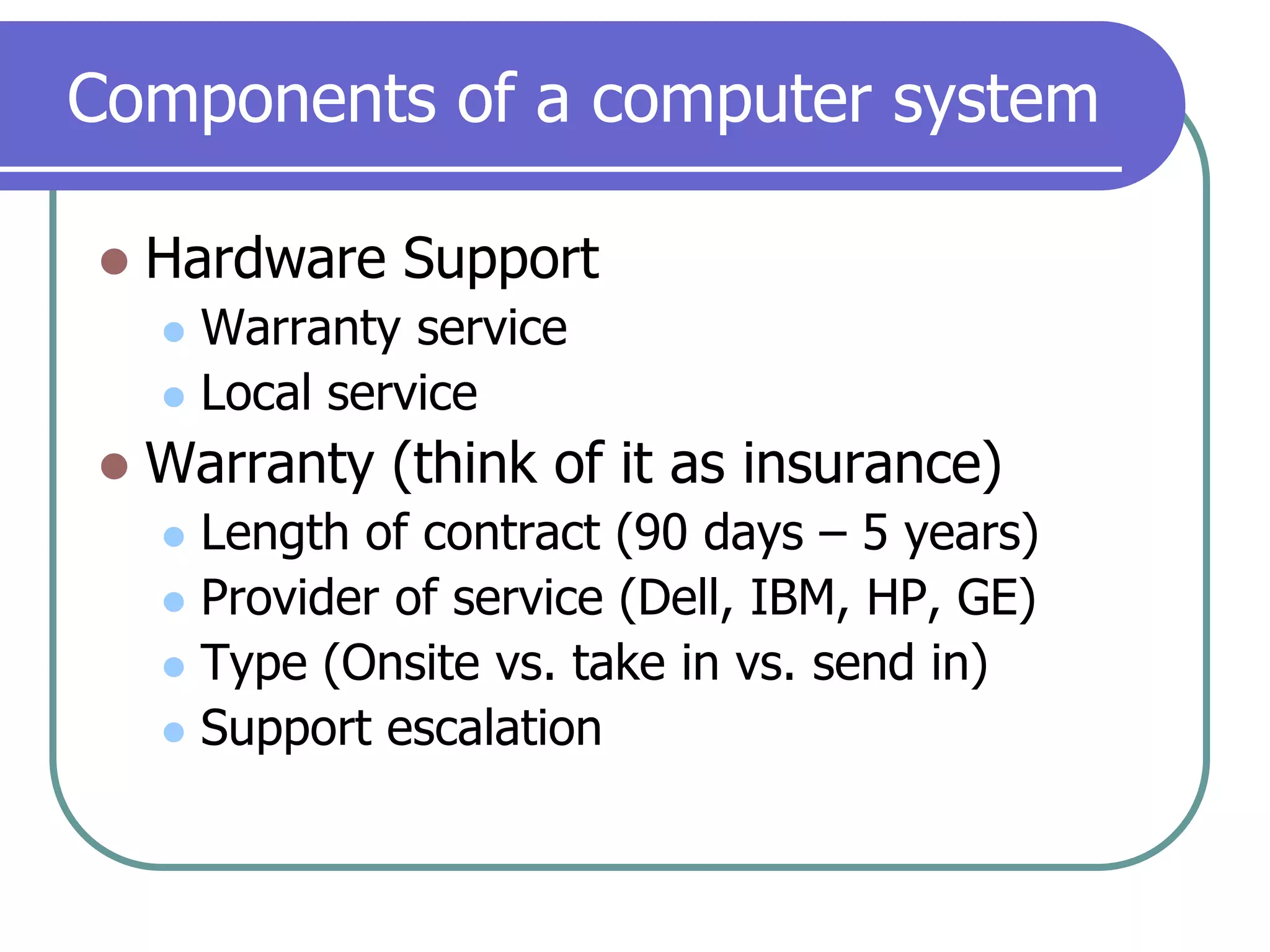 Components of a computer system

- Hardware Support
  - Warranty service
  - Local service
- Warranty (think of it as insurance)
  - Length of contract (90 days – 5 years)
  - Provider of service (Dell, IBM, HP, GE)
  - Type (Onsite vs. take in vs. send in)
  - Support escalation